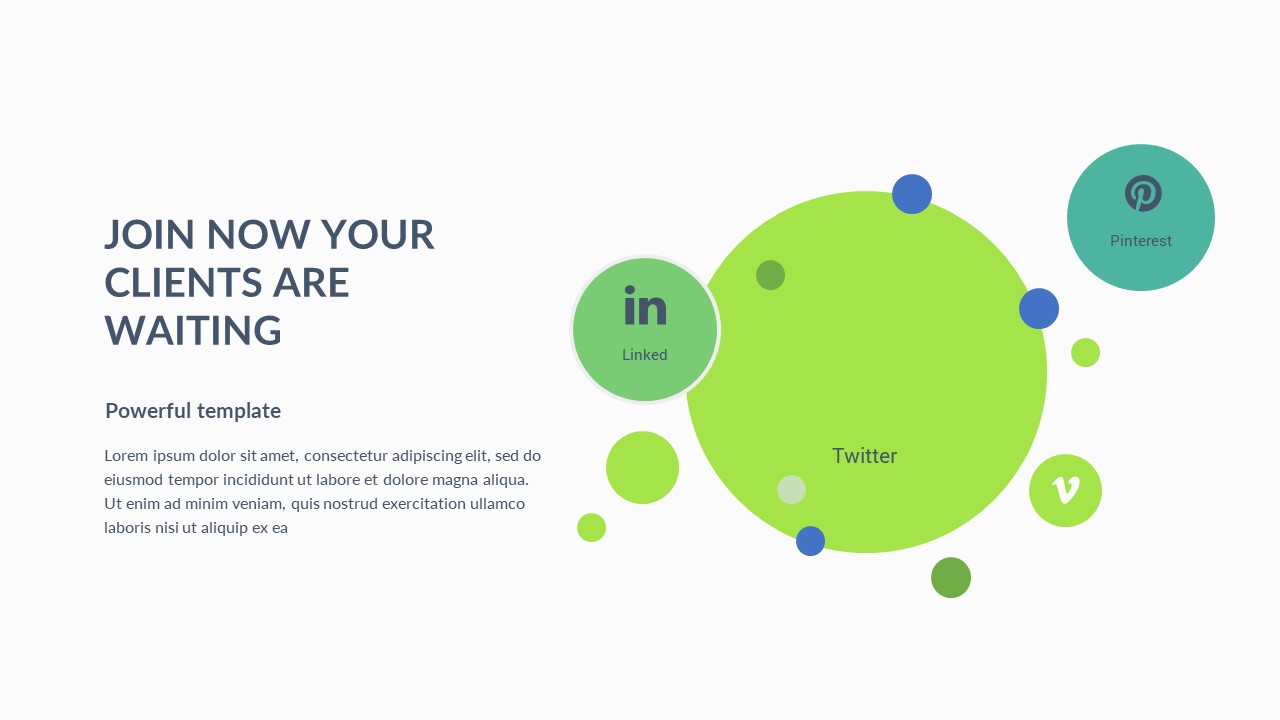 JOIN NOW YOUR CLIENTS ARE WAITING

Powerful template

Lorem ipsum dolor sit amet, consectetur adipiscing elit, sed do eiusmod tempor incididunt ut labore et dolore magna aliqua. Ut enim ad minim veniam, quis nostrud exercitation ullamco laboris nisi ut aliquip ex ea

in
Linked

Twitter

Pinterest

v